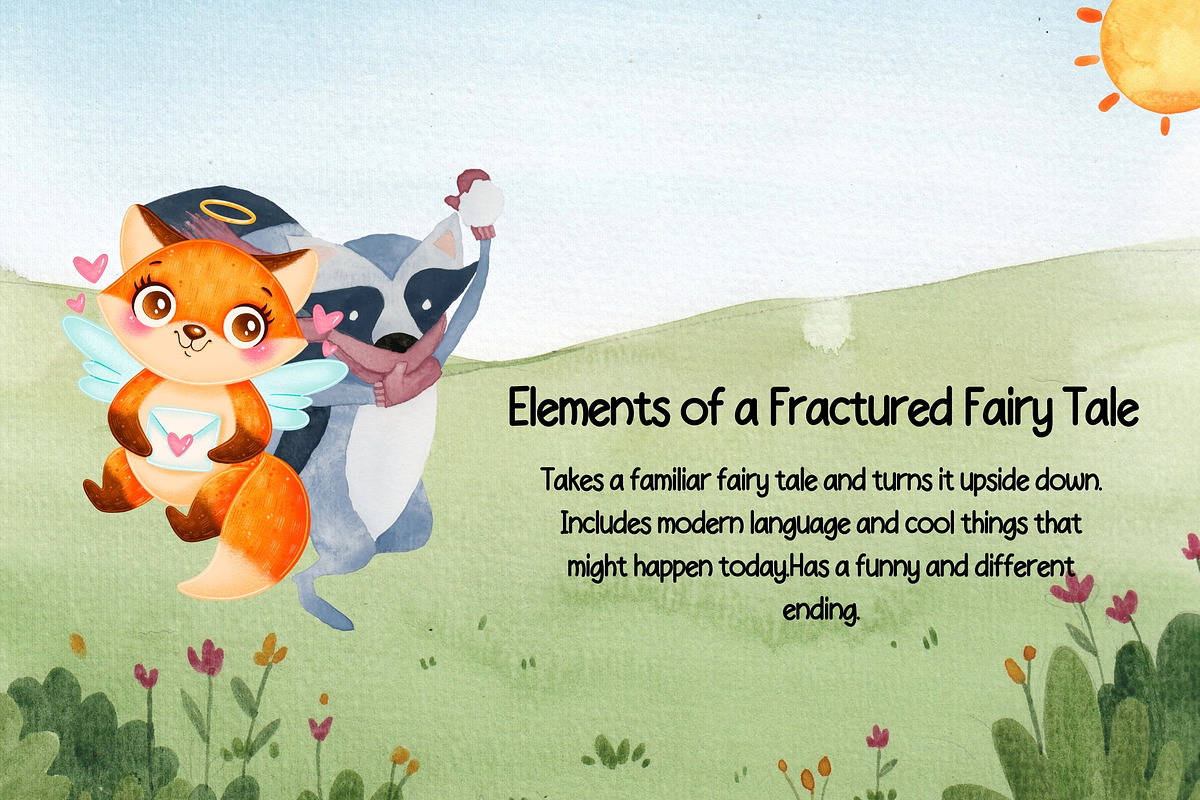 Elements of a Fractured Fairy Tale

Takes a familiar fairy tale and turns it upside down. Includes modern language and cool things that might happen today.Has a funny and different ending.